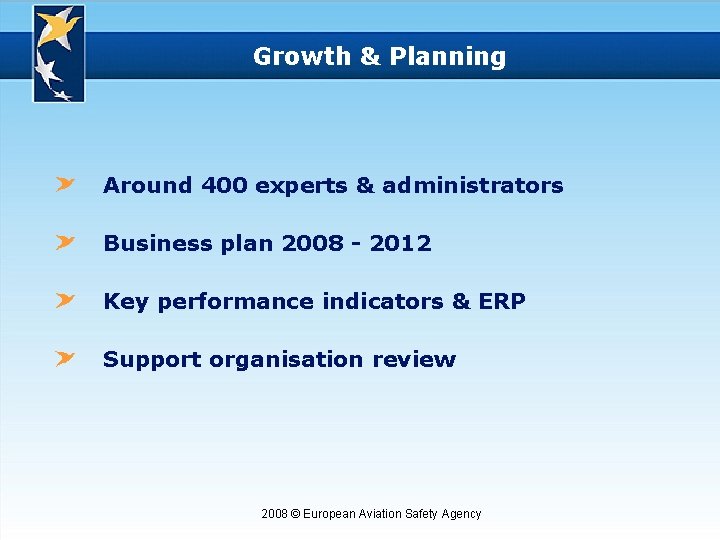 Growth & Planning

Around 400 experts & administrators

Business plan 2008 - 2012

Key performance indicators & ERP

Support organisation review

2008 © European Aviation Safety Agency